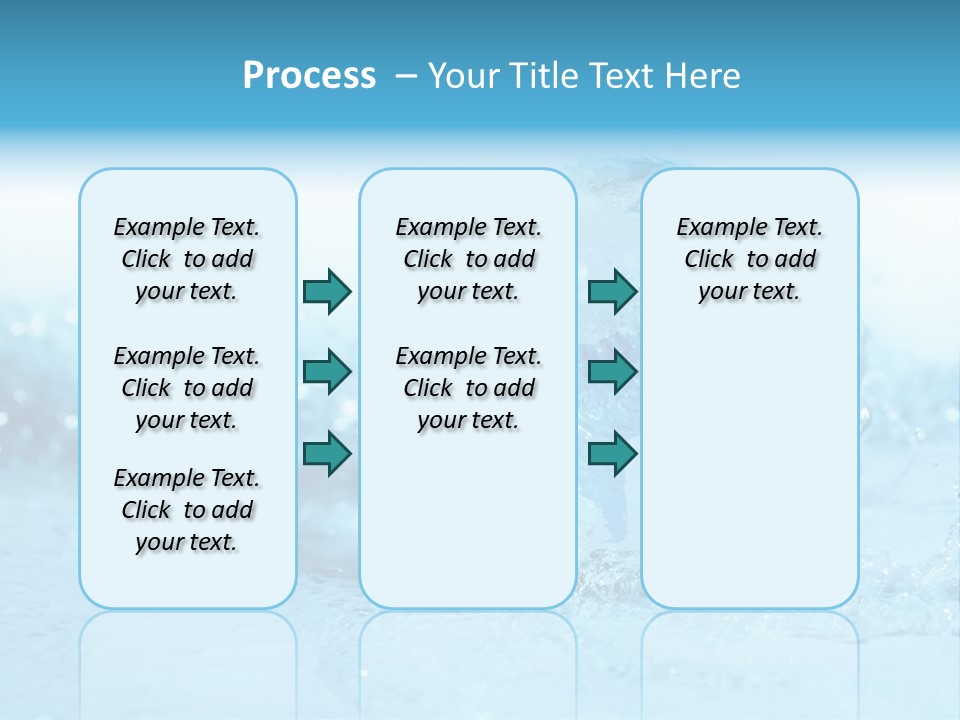 Process – Your Title Text Here

Example Text. Click to add your text.

Example Text. Click to add your text.

Example Text. Click to add your text.

Example Text. Click to add your text.

Example Text. Click to add your text.

Example Text. Click to add your text.